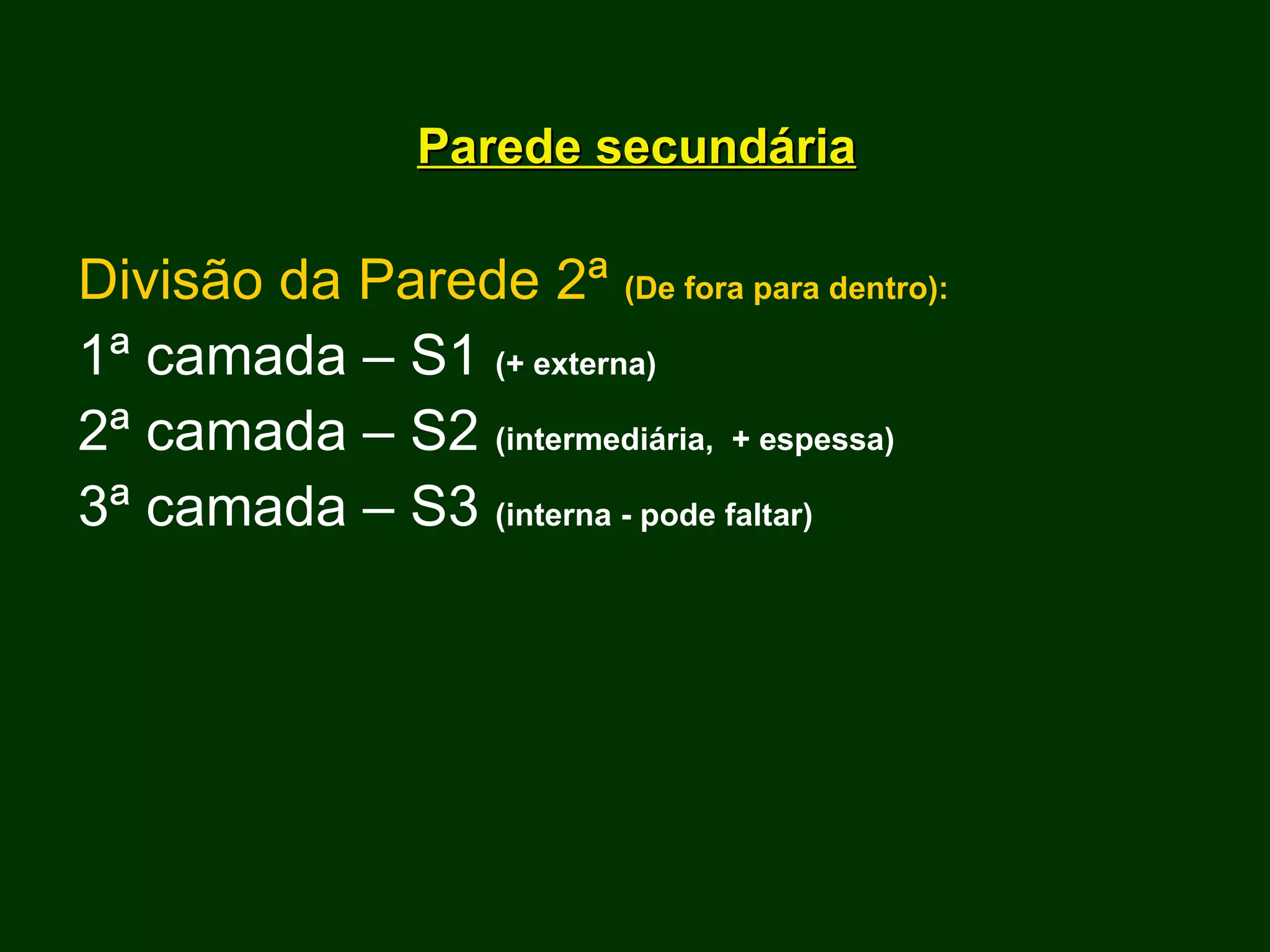 Parede secundária

Divisão da Parede 2ª (De fora para dentro):
1ª camada – S1 (+ externa)
2ª camada – S2 (intermediária, + espessa)
3ª camada – S3 (interna - pode faltar)